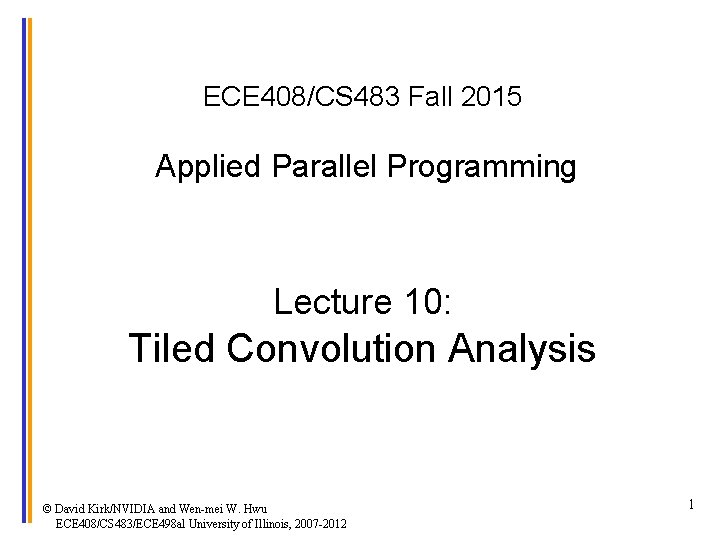 ECE408/CS483 Fall 2015

Applied Parallel Programming

Lecture 10:
Tiled Convolution Analysis

© David Kirk/NVIDIA and Wen-mei W. Hwu
ECE408/CS483/ECE498al University of Illinois, 2007-2012

1